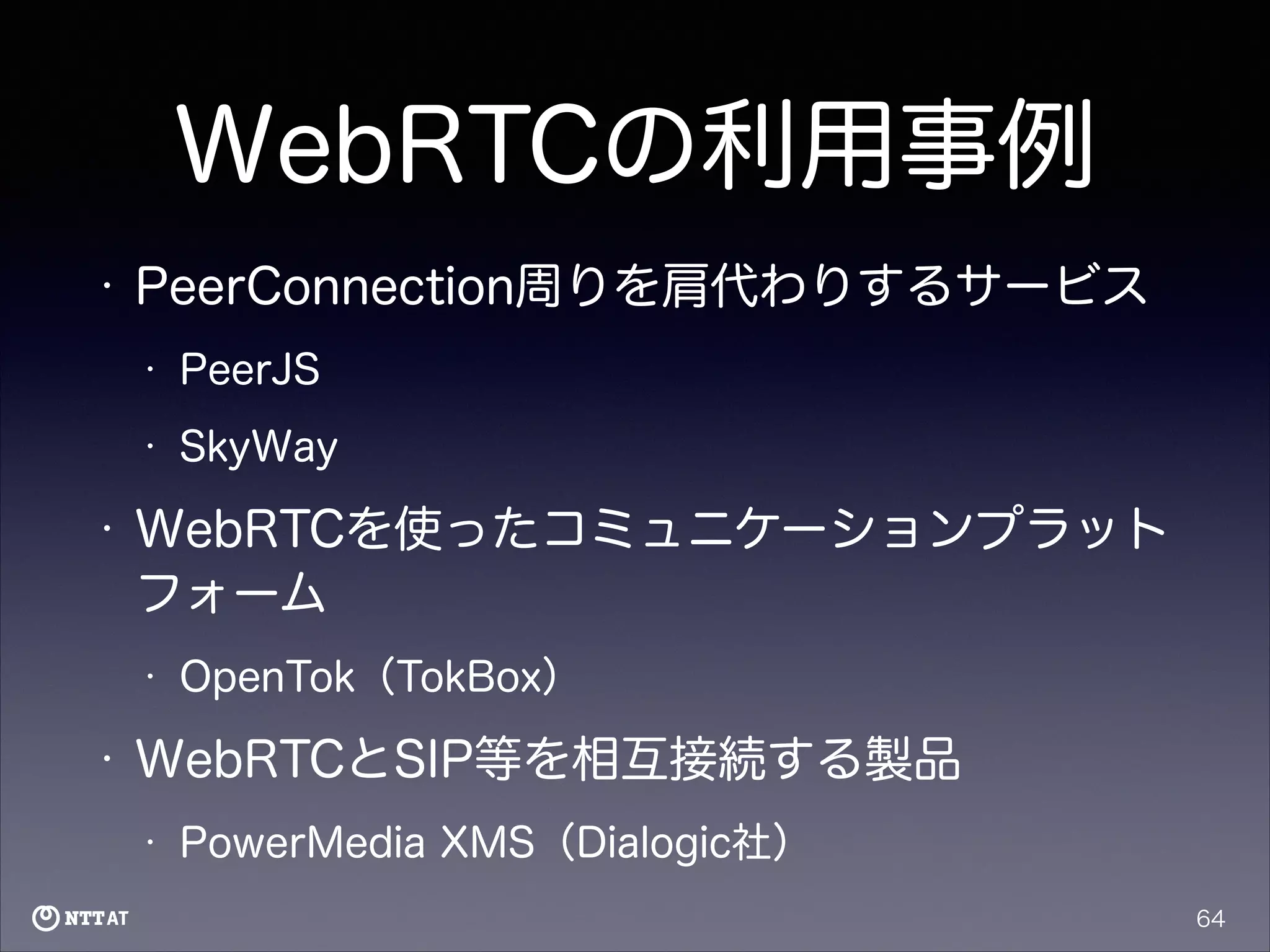 WebRTCの利用事例

• PeerConnection周りを肩代わりするサービス

• PeerJS

• SkyWay

• WebRTCを使ったコミュニケーションプラットフォーム

• OpenTok（TokBox）

• WebRTCとSIP等を相互接続する製品

• PowerMedia XMS（Dialogic社）

NTT AT

64